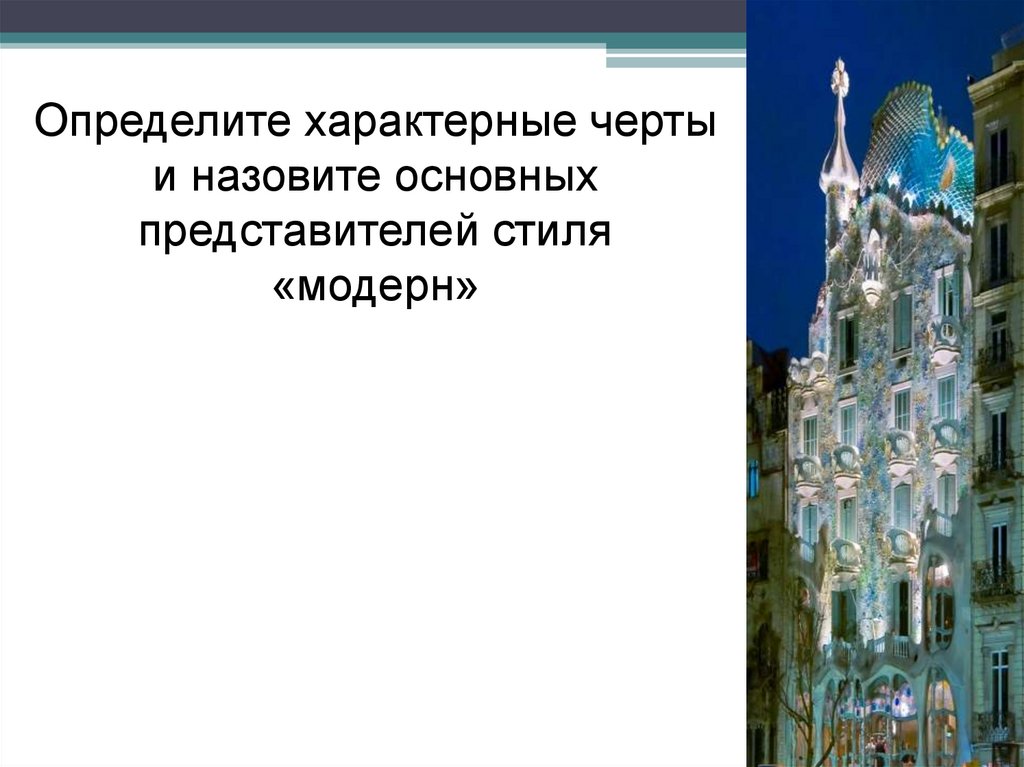 Определите характерные черты и назовите основных представителей стиля «модерн»